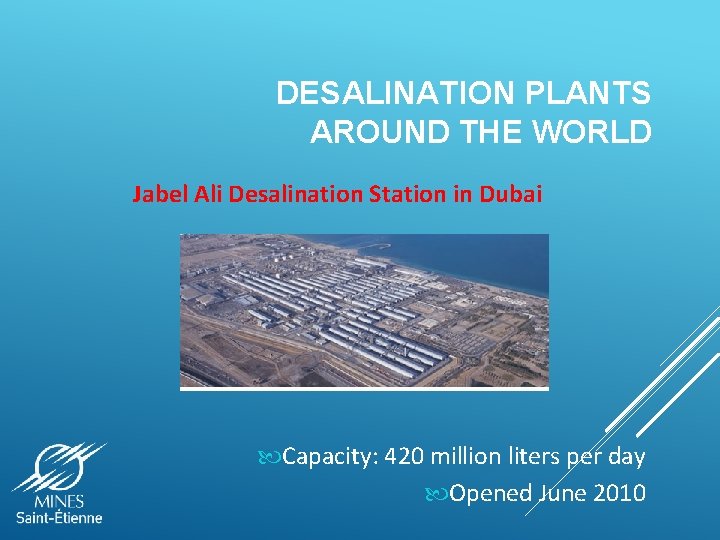 DESALINATION PLANTS AROUND THE WORLD

Jabel Ali Desalination Station in Dubai

Capacity: 420 million liters per day

Opened June 2010

MINES
Saint-Étienne